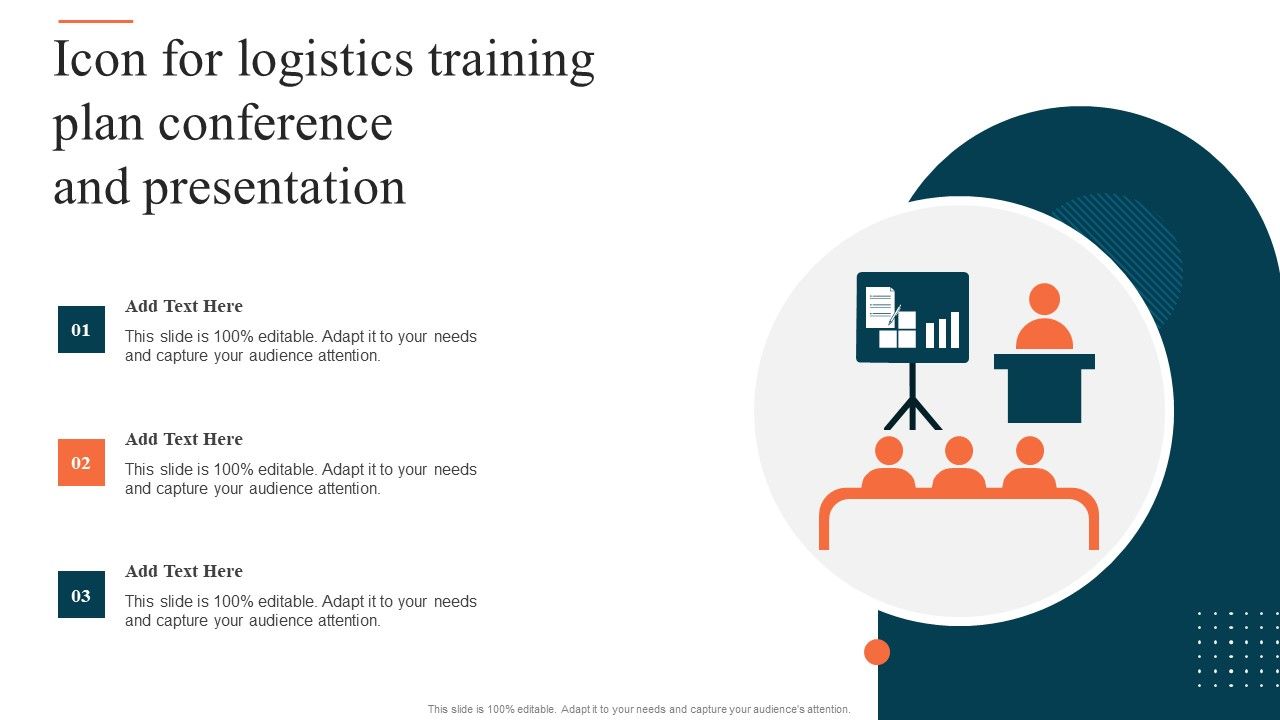 Icon for logistics training plan conference and presentation

01

Add Text Here

This slide is 100% editable. Adapt it to your needs and capture your audience attention.

02

Add Text Here

This slide is 100% editable. Adapt it to your needs and capture your audience attention.

03

Add Text Here

This slide is 100% editable. Adapt it to your needs and capture your audience attention.

This slide is 100% editable. Adapt it to your needs and capture your audience's attention.